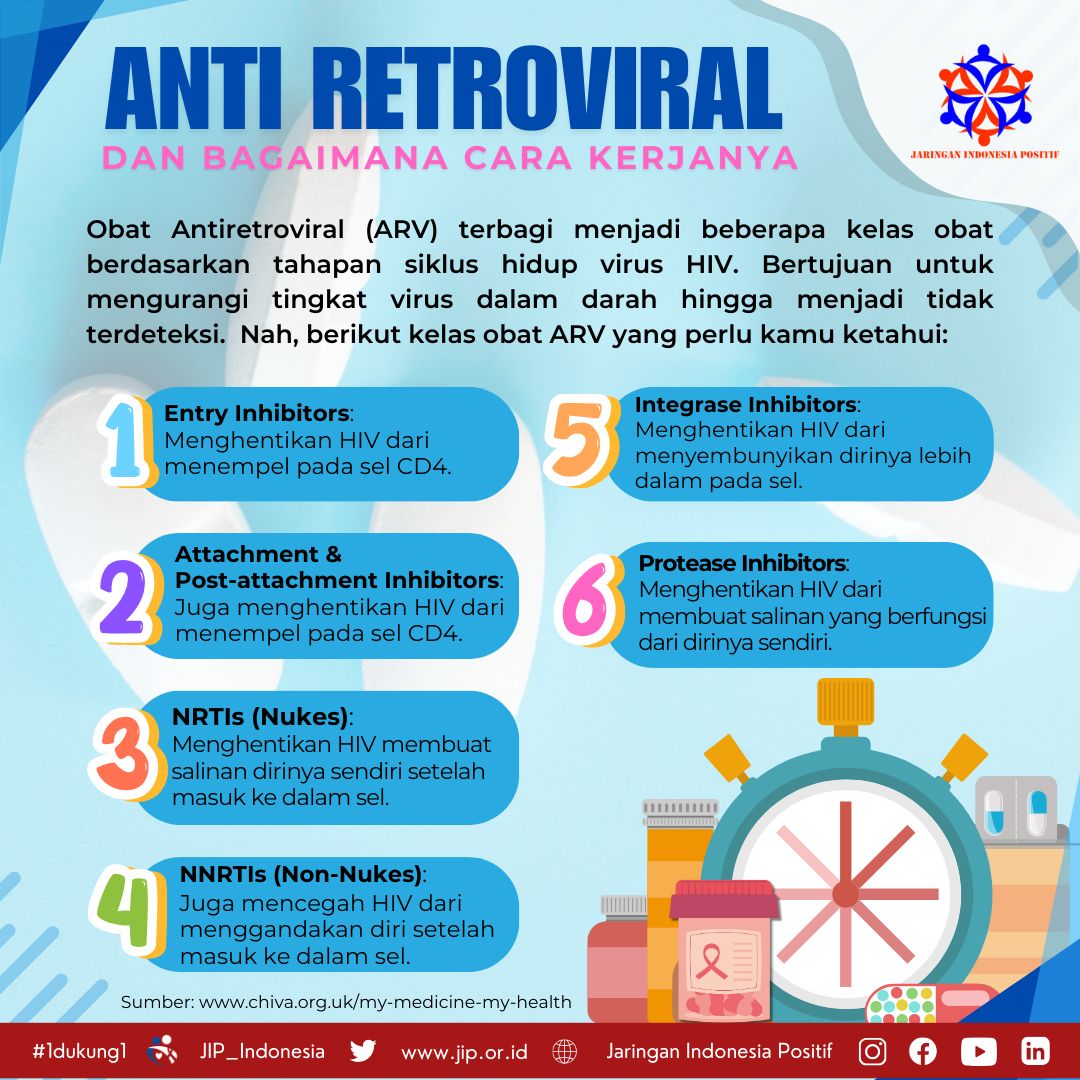 ANTI RETROVIRAL
DAN BAGAIMANA CARA KERJANYA

JARINGAN INDONESIA POSITIF

Obat Antiretroviral (ARV) terbagi menjadi beberapa kelas obat berdasarkan tahapan siklus hidup virus HIV. Bertujuan untuk mengurangi tingkat virus dalam darah hingga menjadi tidak terdeteksi. Nah, berikut kelas obat ARV yang perlu kamu ketahui:

1 Entry Inhibitors: Menghentikan HIV dari menempel pada sel CD4.

2 Attachment & Post-attachment Inhibitors: Juga menghentikan HIV dari menempel pada sel CD4.

3 NRTIs (Nukes): Menghentikan HIV membuat salinan dirinya sendiri setelah masuk ke dalam sel.

4 NNRTIs (Non-Nukes): Juga mencegah HIV dari menggandakan diri setelah masuk ke dalam sel.

5 Integrase Inhibitors: Menghentikan HIV dari menyembunyikan dirinya lebih dalam pada sel.

6 Protease Inhibitors: Menghentikan HIV dari membuat salinan yang berfungsi dari dirinya sendiri.

Sumber: www.chiva.org.uk/my-medicine-my-health

#1dukung1 JIP_Indonesia www.jip.or.id Jaringan Indonesia Positif